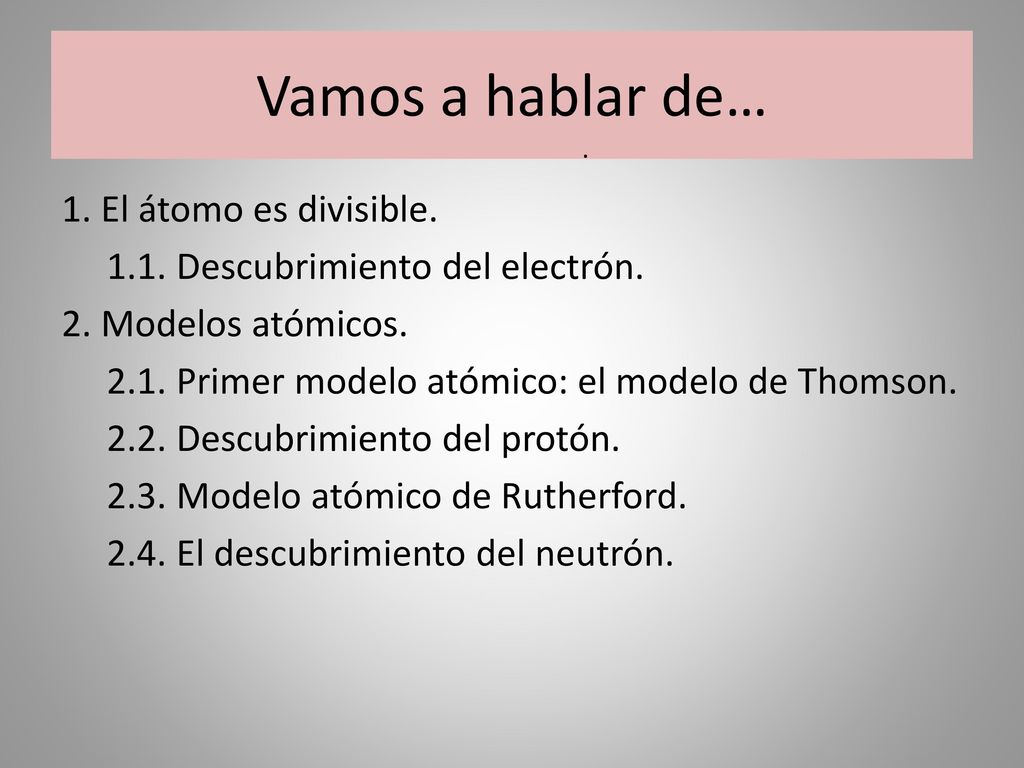 Vamos a hablar de…

1. El átomo es divisible.
1.1. Descubrimiento del electrón.
2. Modelos atómicos.
2.1. Primer modelo atómico: el modelo de Thomson.
2.2. Descubrimiento del protón.
2.3. Modelo atómico de Rutherford.
2.4. El descubrimiento del neutrón.